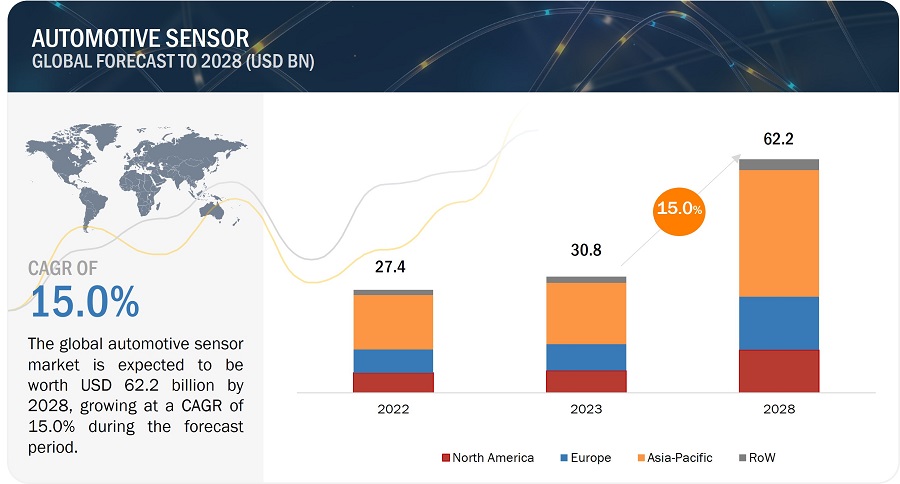 AUTOMOTIVE SENSOR
GLOBAL FORECAST TO 2028 (USD BN)

CAGR OF
15.0%

The global automotive sensor market is expected to be worth USD 62.2 billion by 2028, growing at a CAGR of 15.0% during the forecast period.

27.4
30.8
62.2
15.0%

2022
2023
2028

North America
Europe
Asia-Pacific
RoW